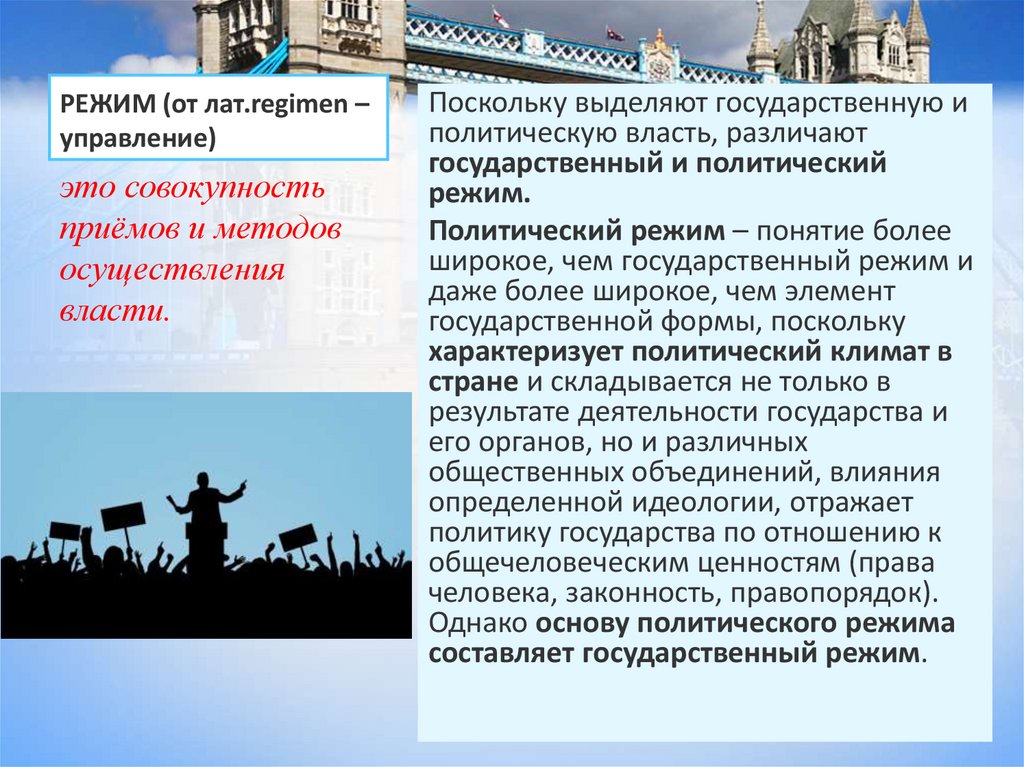 РЕЖИМ (от лат.regimen – управление)

это совокупность приёмов и методов осуществления власти.

Поскольку выделяют государственную и политическую власть, различают государственный и политический режим.

Политический режим – понятие более широкое, чем государственный режим и даже более широкое, чем элемент государственной формы, поскольку характеризует политический климат в стране и складывается не только в результате деятельности государства и его органов, но и различных общественных объединений, влияния определенной идеологии, отражает политику государства по отношению к общечеловеческим ценностям (права человека, законность, правопорядок). Однако основу политического режима составляет государственный режим.